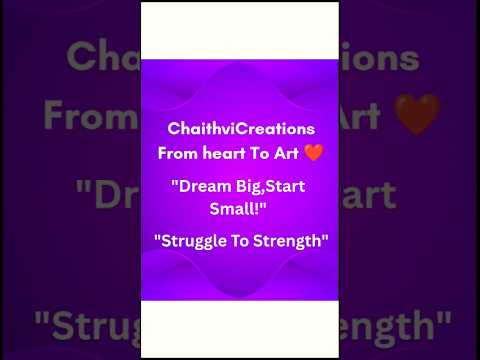 ChaithviCreations
From heart To Art ❤️

"Dream Big,Start Small!"

"Struggle To Strength"